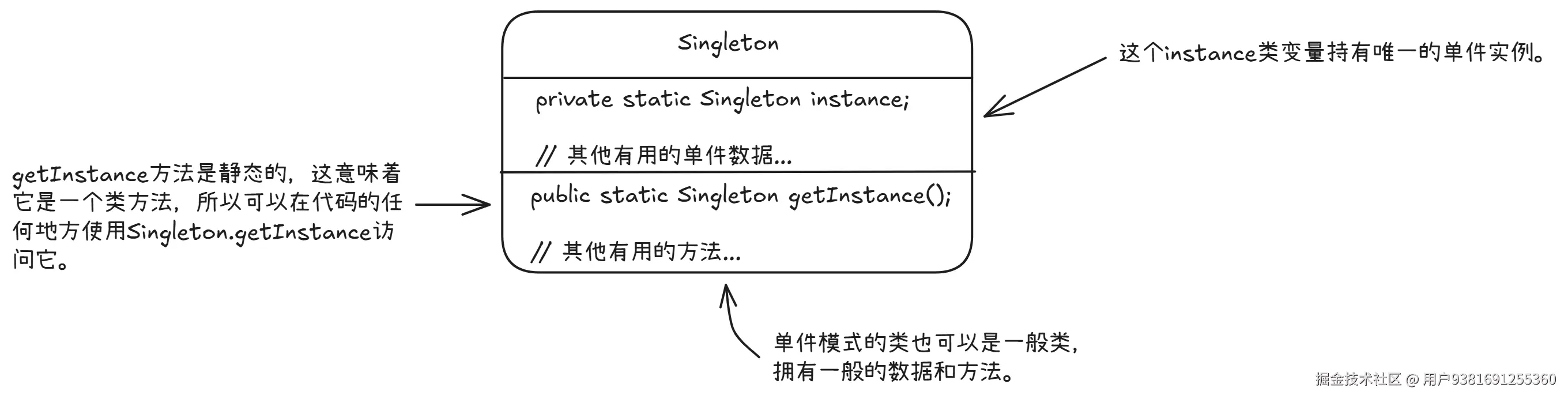 Singleton

private static Singleton instance;

// 其他有用的单件数据...

public static Singleton getInstance();

// 其他有用的方法...

这个instance类变量持有唯一的单件实例。

getInstance方法是静态的，这意味着它是一个类方法，所以可以在代码的任何地方使用Singleton.getInstance访问它。

单件模式的类也可以是一般类，拥有一般的数据和方法。

掘金技术社区 @ 用户9381691255360